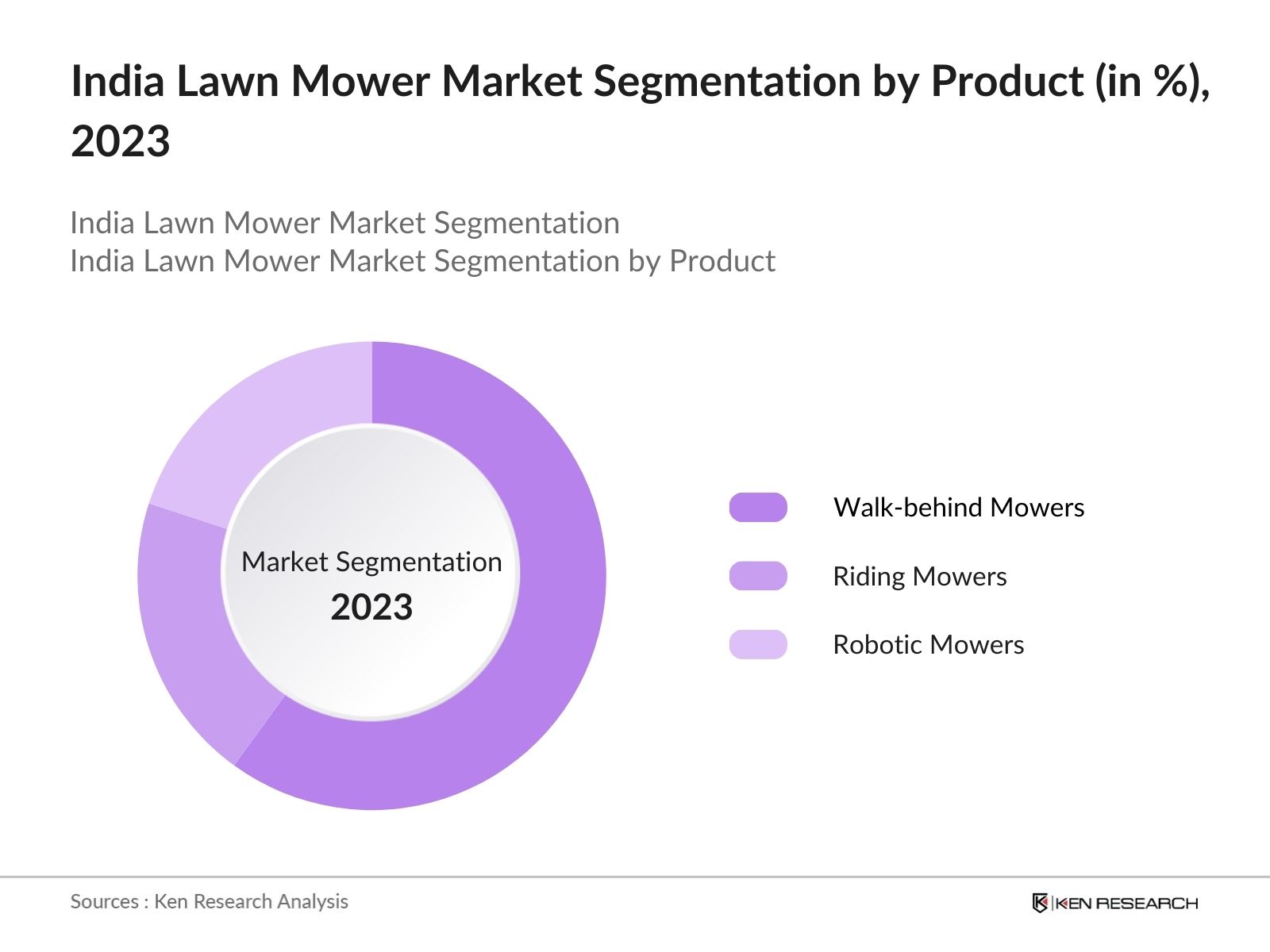 India Lawn Mower Market Segmentation by Product (in %), 2023

India Lawn Mower Market Segmentation
India Lawn Mower Market Segmentation by Product

Market Segmentation
2023

Walk-behind Mowers
Riding Mowers
Robotic Mowers

Sources : Ken Research Analysis

KEN RESEARCH